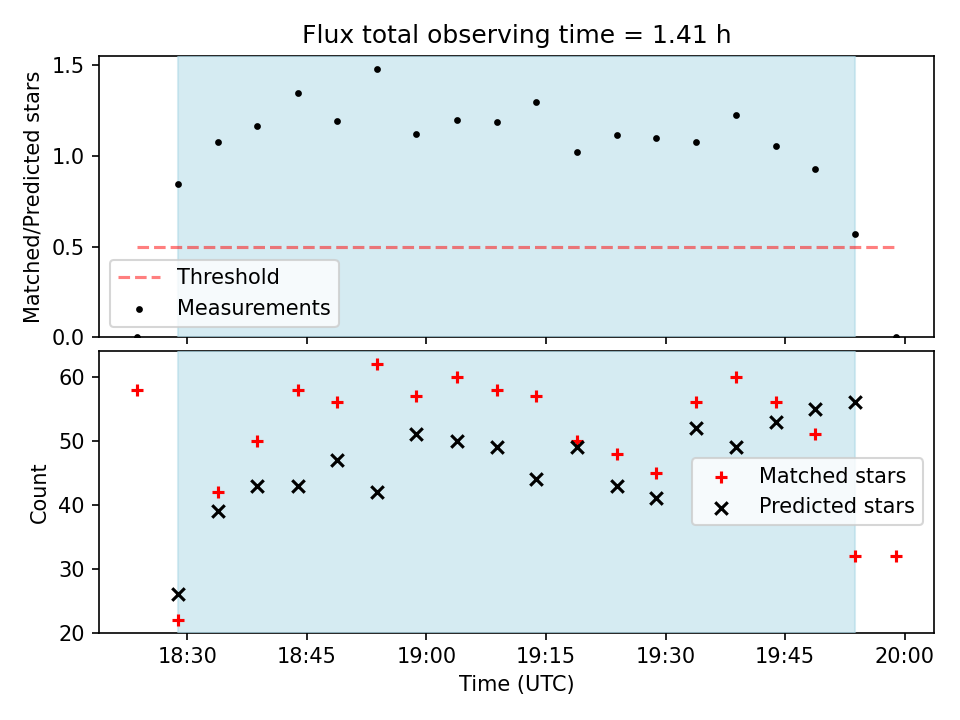 Flux total observing time = 1.41 h

Matched/Predicted stars

1.5
1.0
0.5
0.0

Threshold
Measurements

Count

60
50
40
30
20

Matched stars
Predicted stars

18:30
18:45
19:00
19:15
19:30
19:45
20:00

Time (UTC)